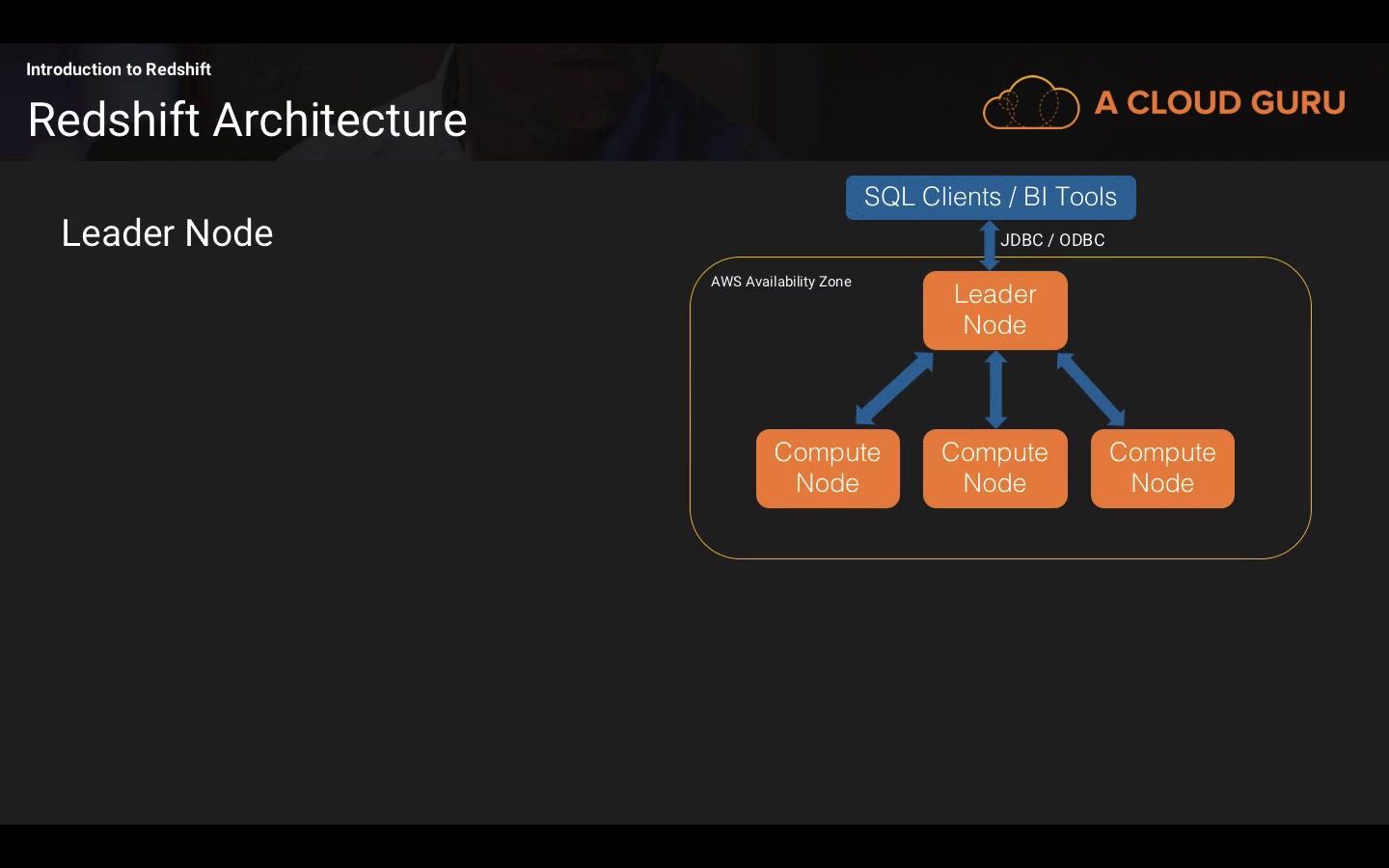 Introduction to Redshift

Redshift Architecture

A CLOUD GURU

Leader Node

SQL Clients / BI Tools

JDBC / ODBC

AWS Availability Zone

Leader Node

Compute Node

Compute Node

Compute Node